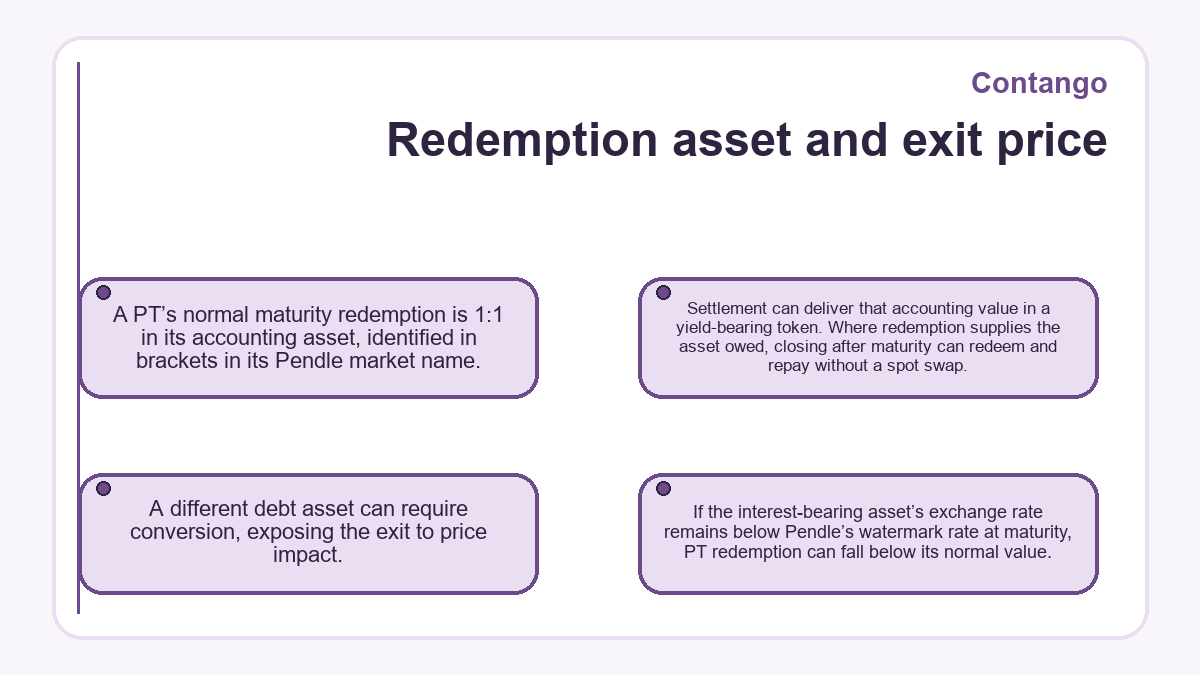 Contango

Redemption asset and exit price

A PT's normal maturity redemption is 1:1 in its accounting asset, identified in brackets in its Pendle market name.

A different debt asset can require conversion, exposing the exit to price impact.

Settlement can deliver that accounting value in a yield-bearing token. Where redemption supplies the asset owed, closing after maturity can redeem and repay without a spot swap.

If the interest-bearing asset's exchange rate remains below Pendle's watermark rate at maturity, PT redemption can fall below its normal value.